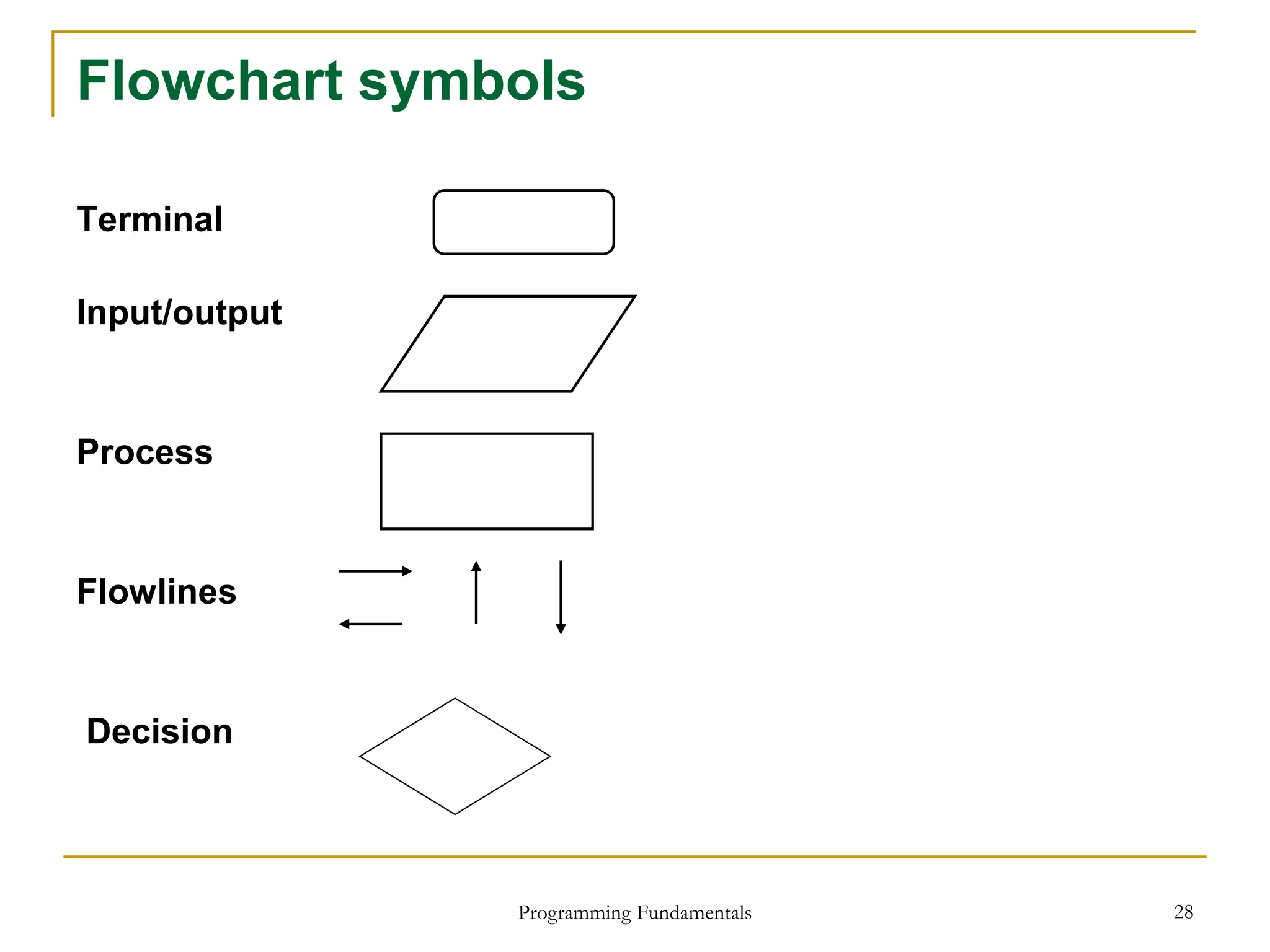 Flowchart symbols

Terminal

Input/output

Process

Flowlines

Decision

Programming Fundamentals

28